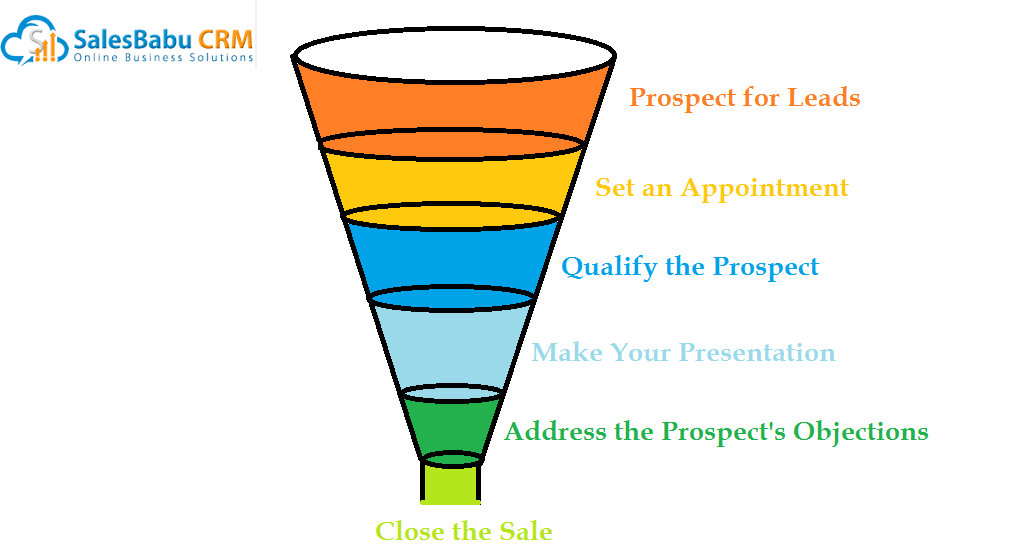 SalesBabu CRM
Online Business Solutions

Prospect for Leads

Set an Appointment

Qualify the Prospect

Make Your Presentation

Address the Prospect's Objections

Close the Sale